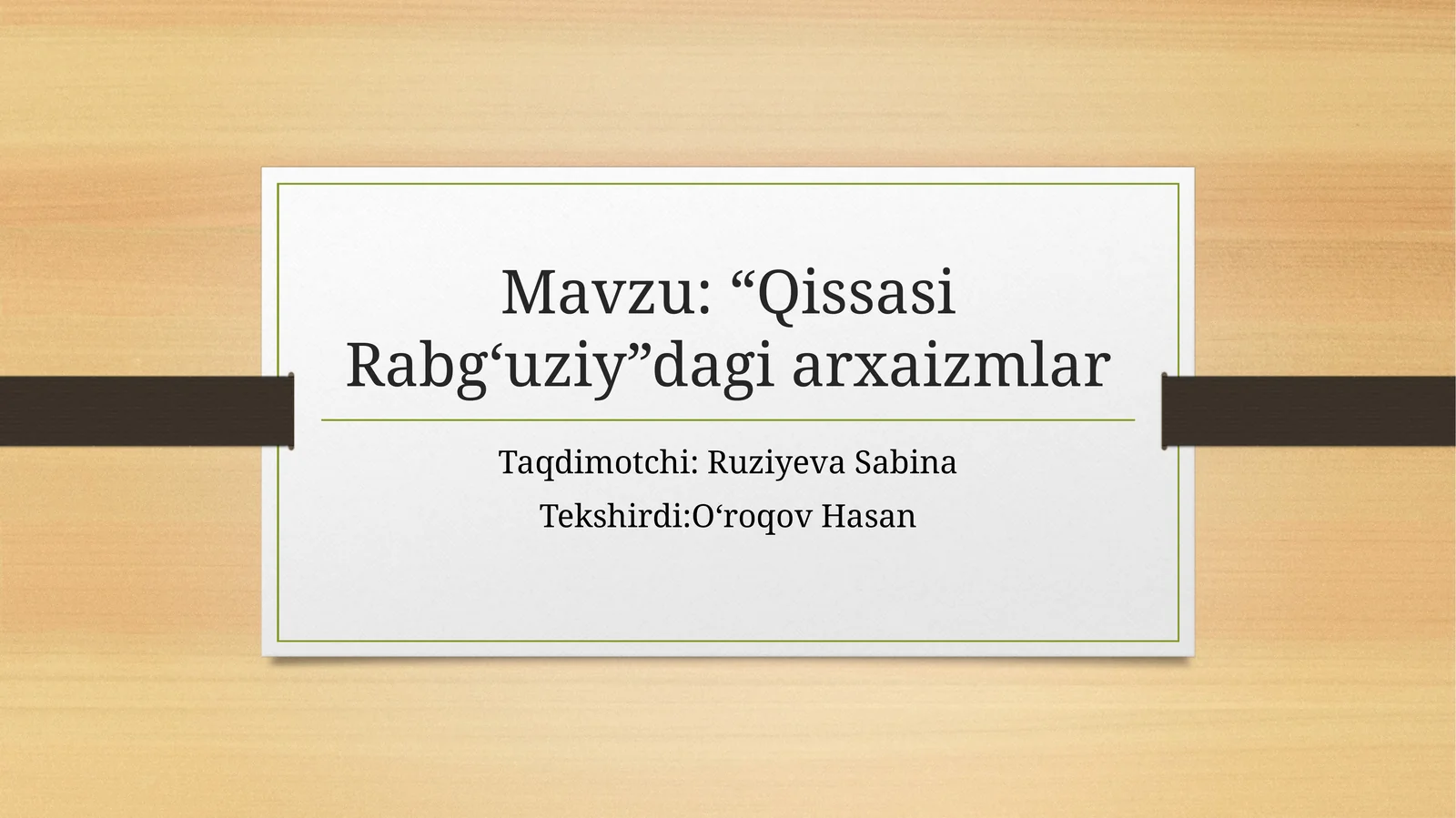 Mavzu: “Qissasi Rabg‘uziy”dagi arxaizmlar

Taqdimotchi: Ruziyeva Sabina

Tekshirdi:O‘roqov Hasan